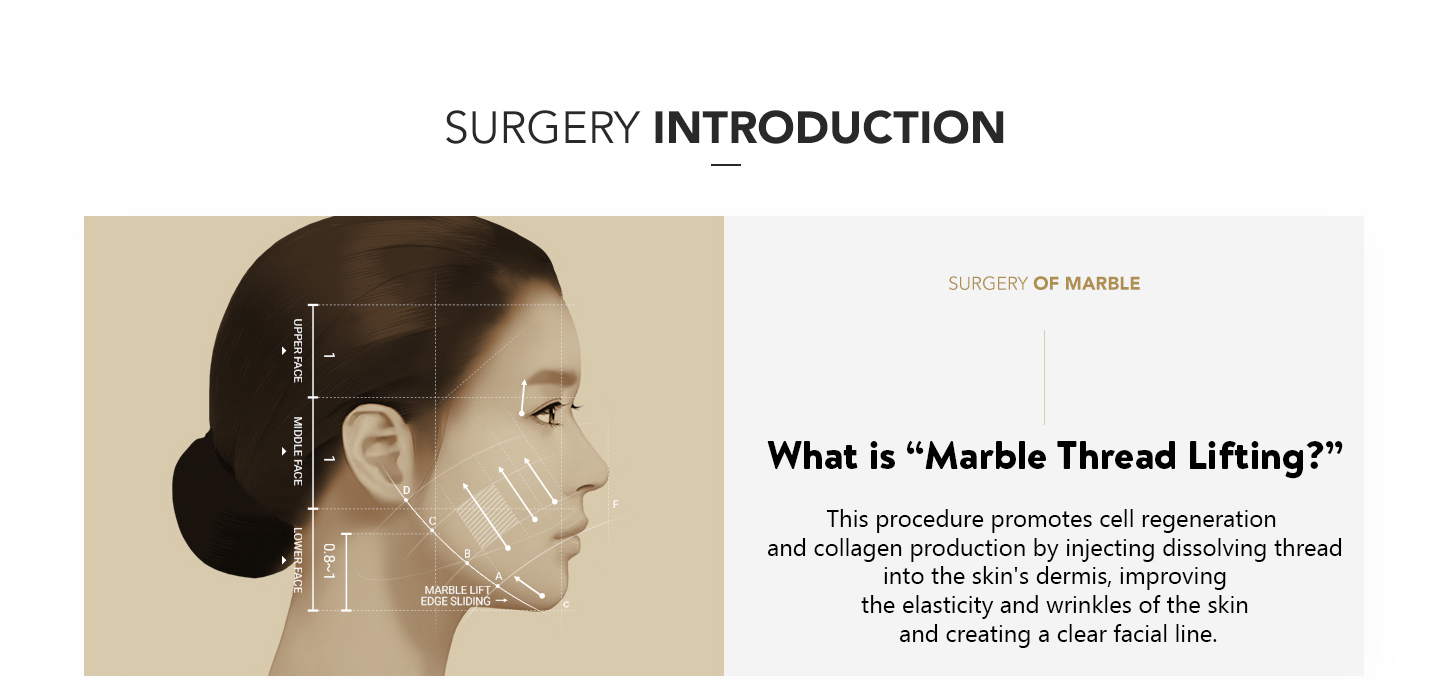 SURGERY INTRODUCTION

UPPER FACE
1
MIDDLE FACE
1
LOWER FACE
0.8~1
D
C
B
A
F
c
MARBLE LIFT
EDGE SLIDING →

SURGERY OF MARBLE

What is “Marble Thread Lifting?”

This procedure promotes cell regeneration and collagen production by injecting dissolving thread into the skin's dermis, improving the elasticity and wrinkles of the skin and creating a clear facial line.